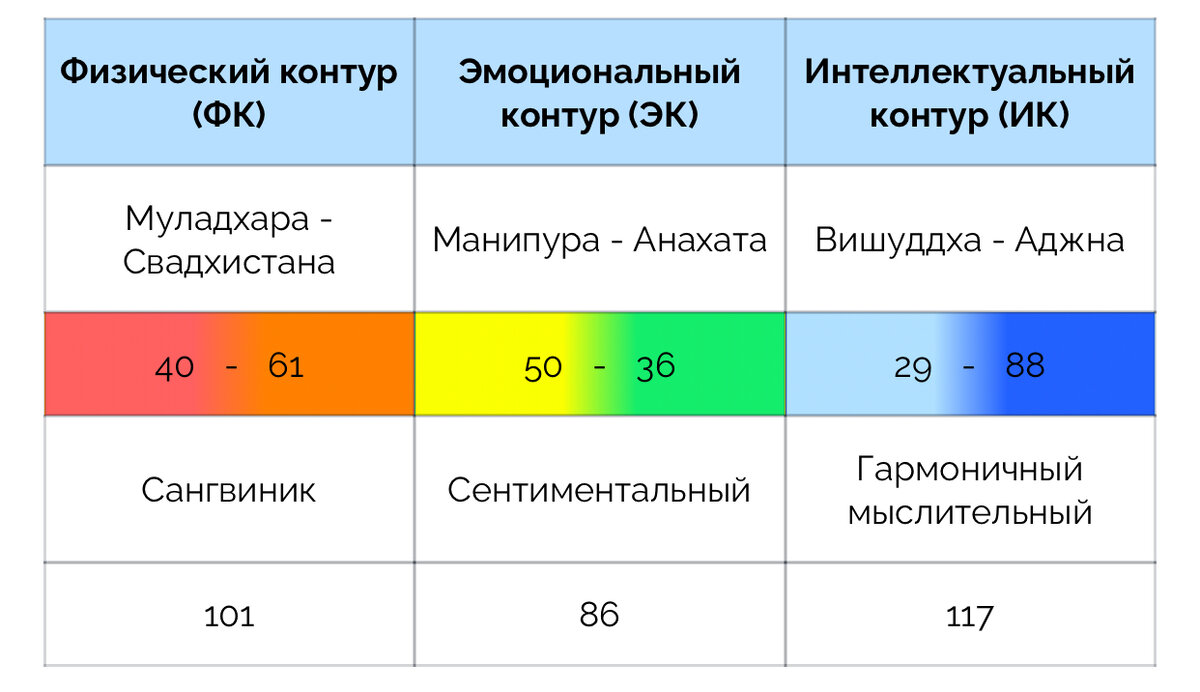 | Физический контур (ФК) | Эмоциональный контур (ЭК) | Интеллектуальный контур (ИК) |
|---|---|---|
| Муладхара - Свадхистана | Манипура - Анахата | Вишуддха - Аджна |
| 40 - 61 | 50 - 36 | 29 - 88 |
| Сангвиник | Сентиментальный | Гармоничный мыслительный |
| 101 | 86 | 117 |